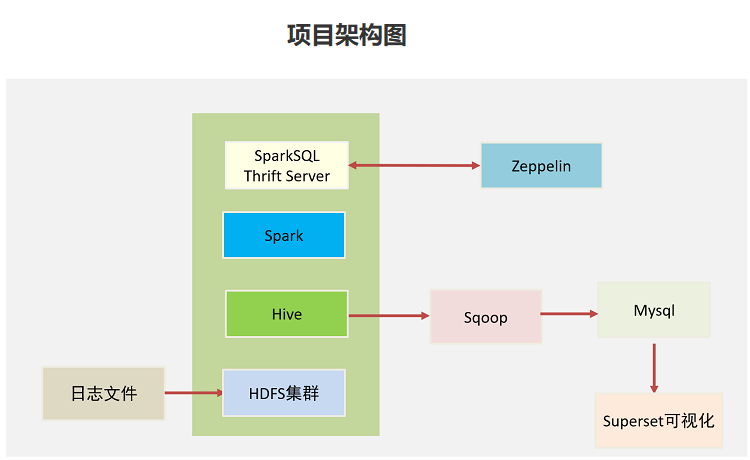 项目架构图

SparkSQL Thrift Server

Zeppelin

Spark

Hive

Sqoop

Mysql

日志文件

HDFS集群

Superset可视化